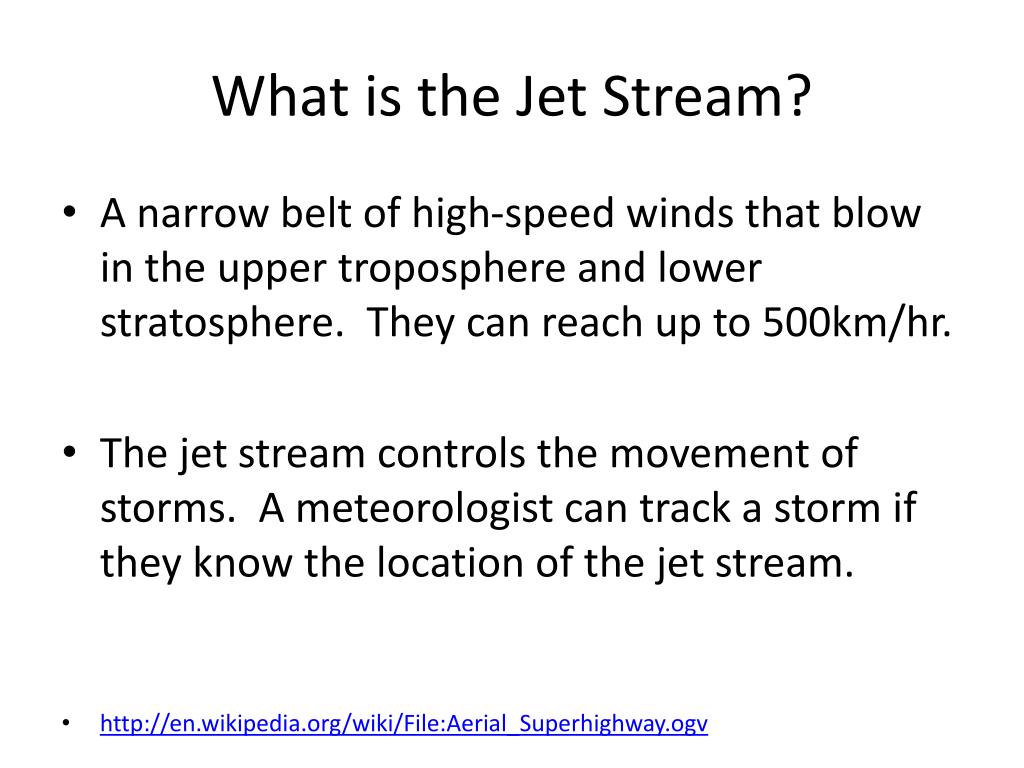 What is the Jet Stream?

• A narrow belt of high-speed winds that blow in the upper troposphere and lower stratosphere. They can reach up to 500km/hr.

• The jet stream controls the movement of storms. A meteorologist can track a storm if they know the location of the jet stream.

• http://en.wikipedia.org/wiki/File:Aerial_Superhighway.ogv